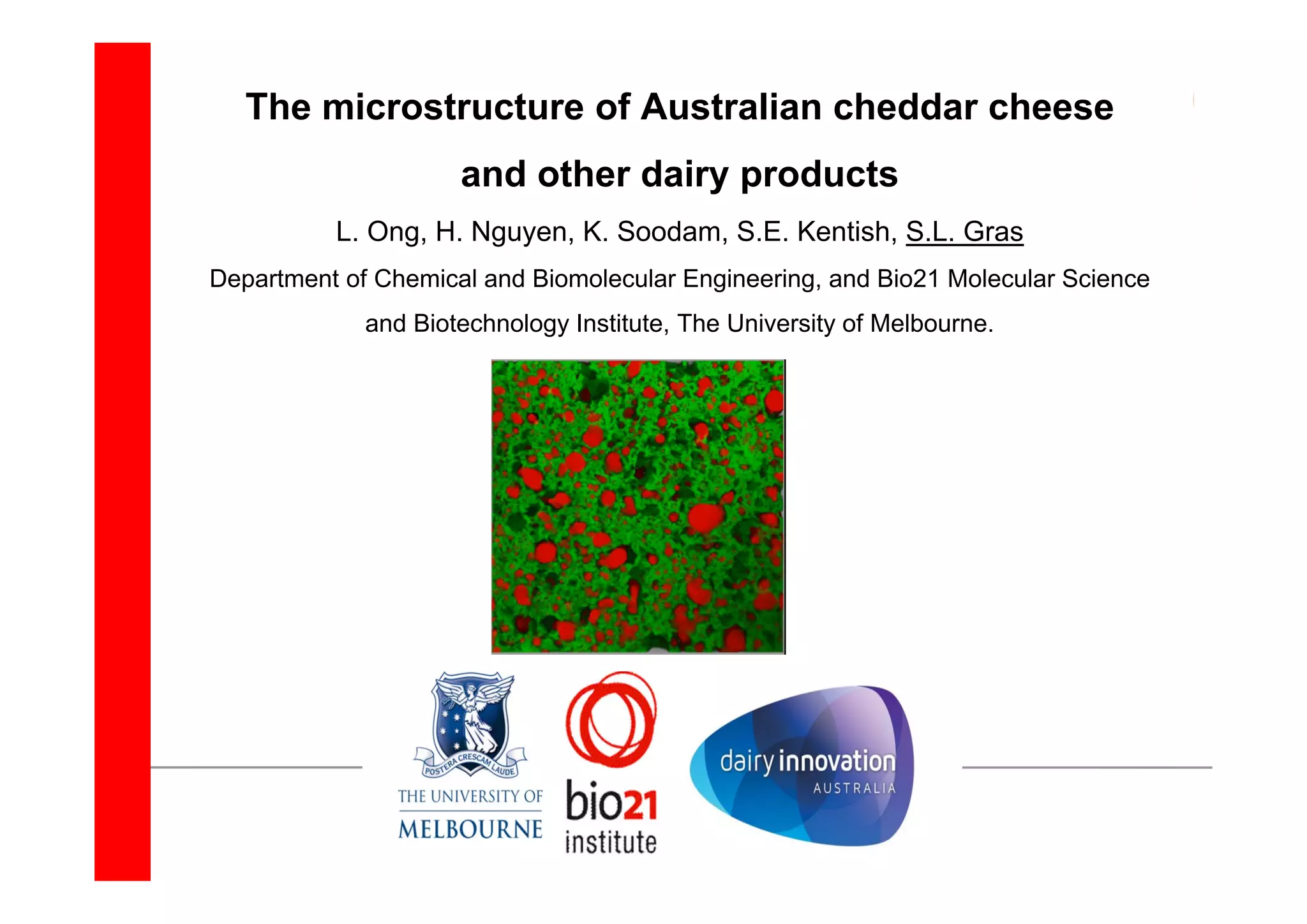 The microstructure of Australian cheddar cheese and other dairy products

L. Ong, H. Nguyen, K. Soodam, S.E. Kentish, S.L. Gras

Department of Chemical and Biomolecular Engineering, and Bio21 Molecular Science and Biotechnology Institute, The University of Melbourne.

POSTERA CRESCAM LAUDE
THE UNIVERSITY OF MELBOURNE

bio21 institute

dairy innovation AUSTRALIA